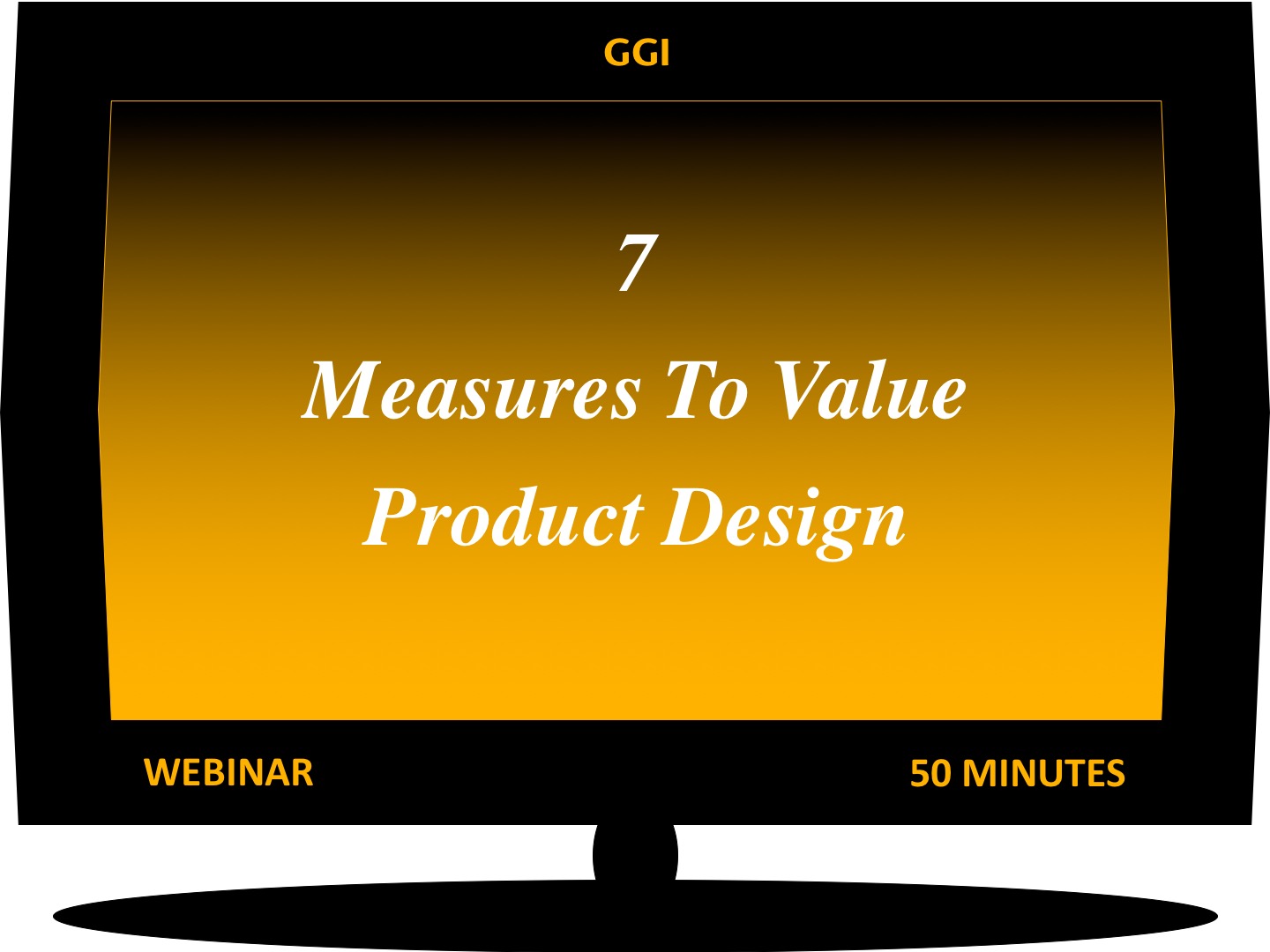 GGI

7

Measures To Value Product Design

WEBINAR

50 MINUTES